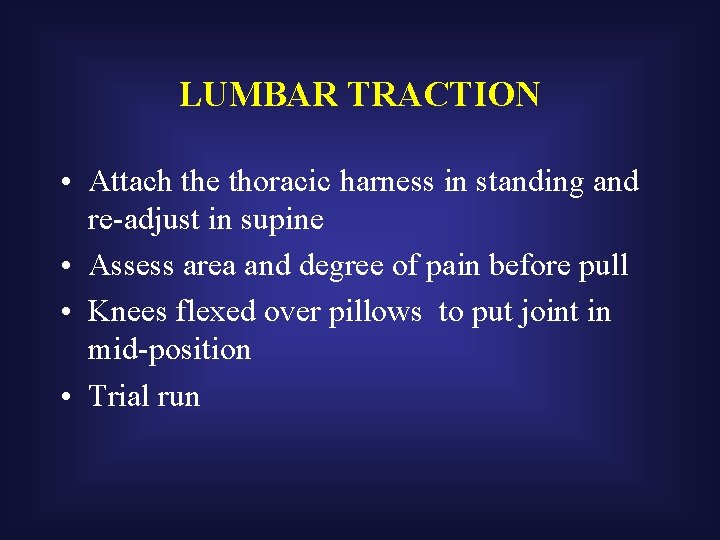 LUMBAR TRACTION

• Attach the thoracic harness in standing and re-adjust in supine
• Assess area and degree of pain before pull
• Knees flexed over pillows  to put joint in mid-position
• Trial run